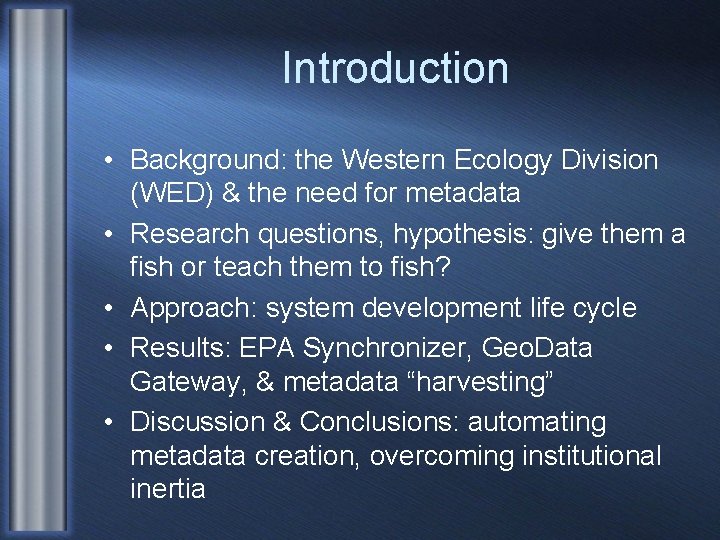 Introduction

• Background: the Western Ecology Division (WED) & the need for metadata
• Research questions, hypothesis: give them a fish or teach them to fish?
• Approach: system development life cycle
• Results: EPA Synchronizer, GeoData Gateway, & metadata “harvesting”
• Discussion & Conclusions: automating metadata creation, overcoming institutional inertia